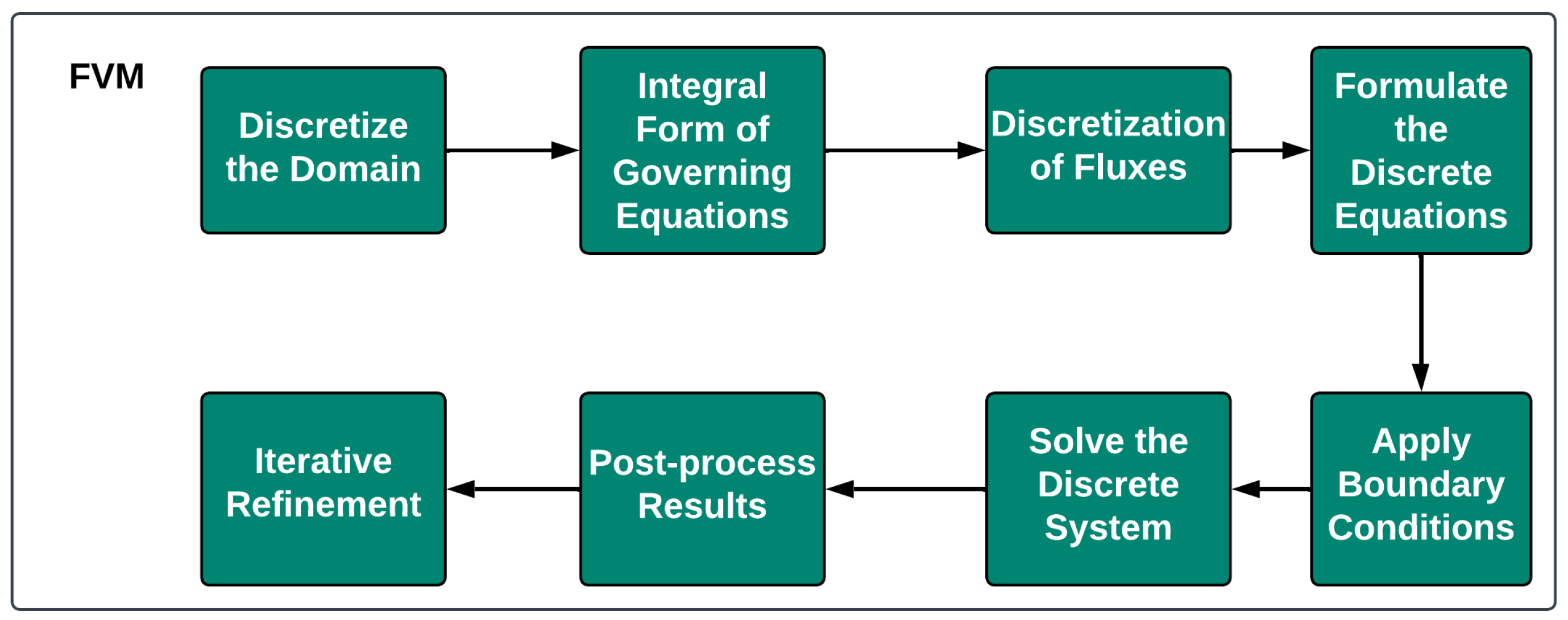 FVM

Discretize the Domain

Integral Form of Governing Equations

Discretization of Fluxes

Formulate the Discrete Equations

Apply Boundary Conditions

Solve the Discrete System

Post-process Results

Iterative Refinement